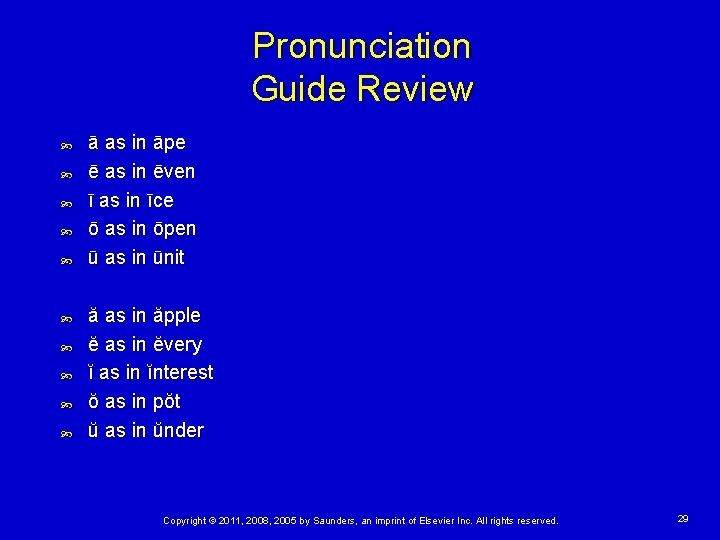 Pronunciation Guide Review

ā as in āpe
ē as in ēven
ī as in īce
ō as in ōpen
ū as in ūnit

ă as in ăpple
ĕ as in ĕvery
ĭ as in ĭnterest
ŏ as in pŏt
ŭ as in ŭnder

Copyright © 2011, 2008, 2005 by Saunders, an imprint of Elsevier Inc. All rights reserved.

29